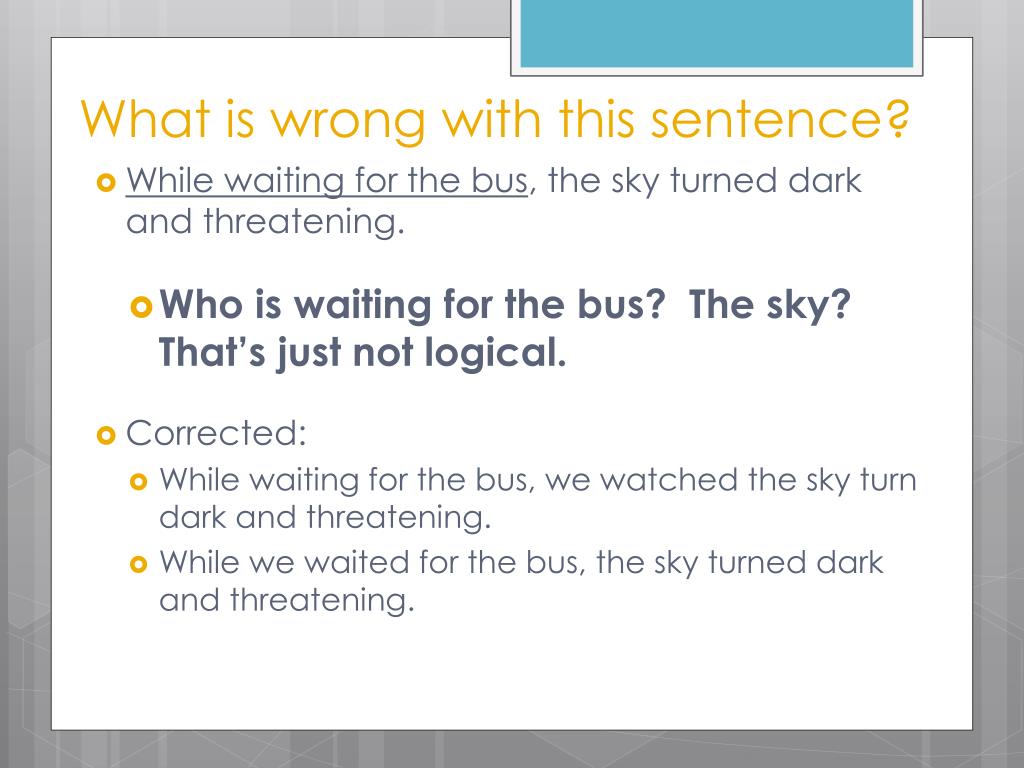 What is wrong with this sentence?

While waiting for the bus, the sky turned dark and threatening.

Who is waiting for the bus?  The sky? That's just not logical.

Corrected:

While waiting for the bus, we watched the sky turn dark and threatening.

While we waited for the bus, the sky turned dark and threatening.